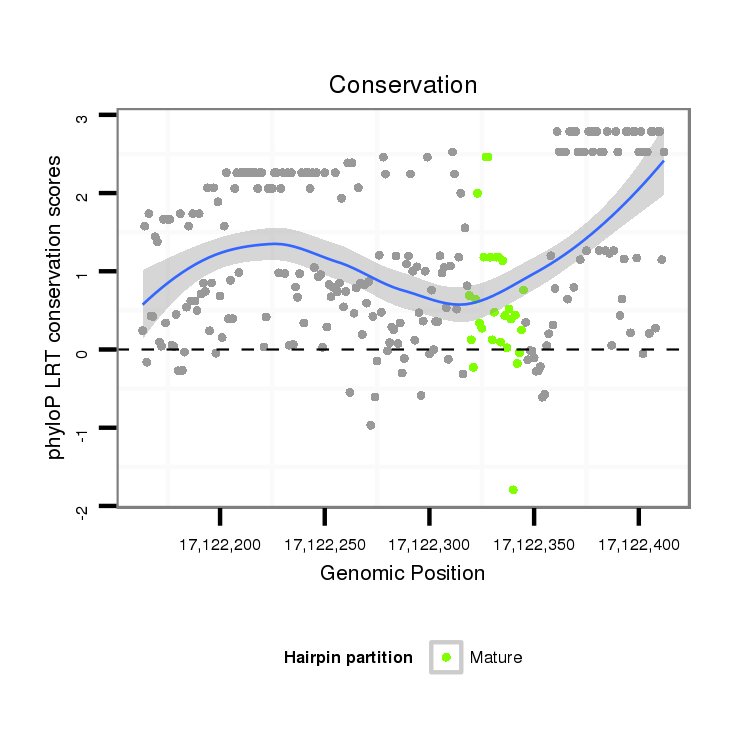 Conservation

phyloP LRT conservation scores

3
2
1
0
-1
-2

17,122,200
17,122,250
17,122,300
17,122,350
17,122,400

Genomic Position

Hairpin partition
Mature